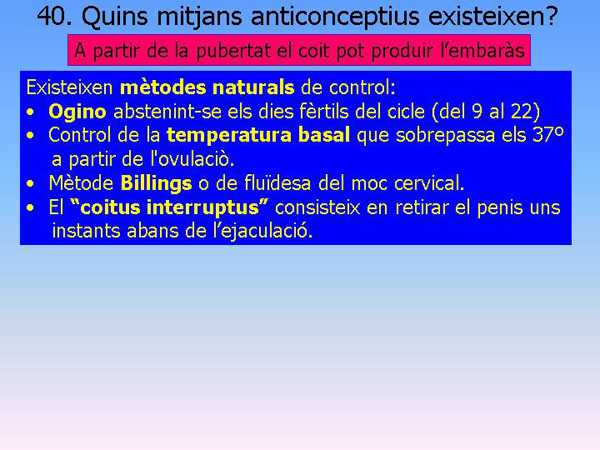 40. Quins mitjans anticonceptius existeixen?

A partir de la pubertat el coit pot produir l’embaràs

Existeixen mètodes naturals de control:
• Ogino abstenint-se els dies fèrtils del cicle (del 9 al 22)
• Control de la temperatura basal que sobrepassa els 37º a partir de l'ovulaciò.
• Mètode Billings o de fluïdesa del moc cervical.
• El “coitus interruptus” consisteix en retirar el penis uns instants abans de l’ejaculació.